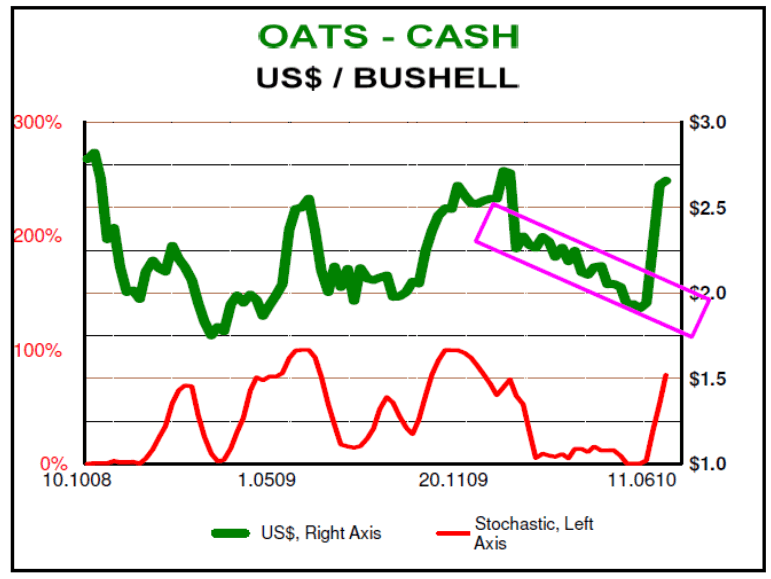 OATS - CASH
US$ / BUSHELL

300%
200%
100%
0%

$3.0
$2.5
$2.0
$1.5
$1.0

10.1008
1.0509
20.1109
11.0610

US$, Right Axis
Stochastic, Left Axis